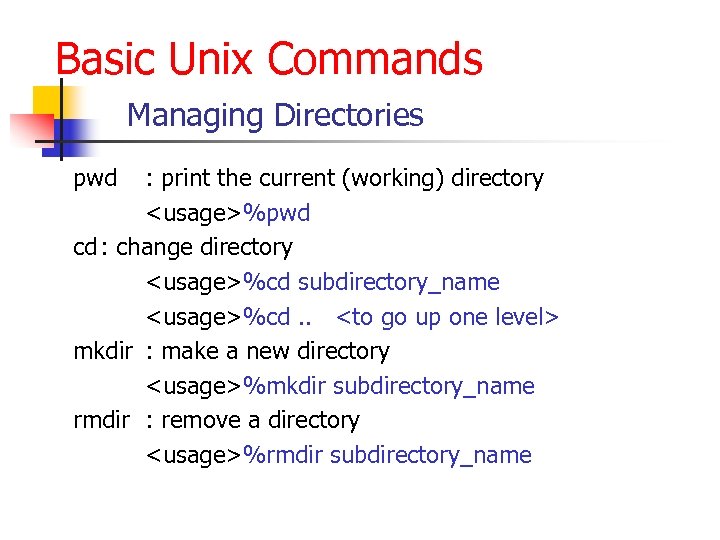 Basic Unix Commands

Managing Directories

pwd : print the current (working) directory

<usage>%pwd

cd: change directory

<usage>%cd subdirectory_name

<usage>%cd .. <to go up one level>

mkdir : make a new directory

<usage>%mkdir subdirectory_name

rmdir : remove a directory

<usage>%rmdir subdirectory_name